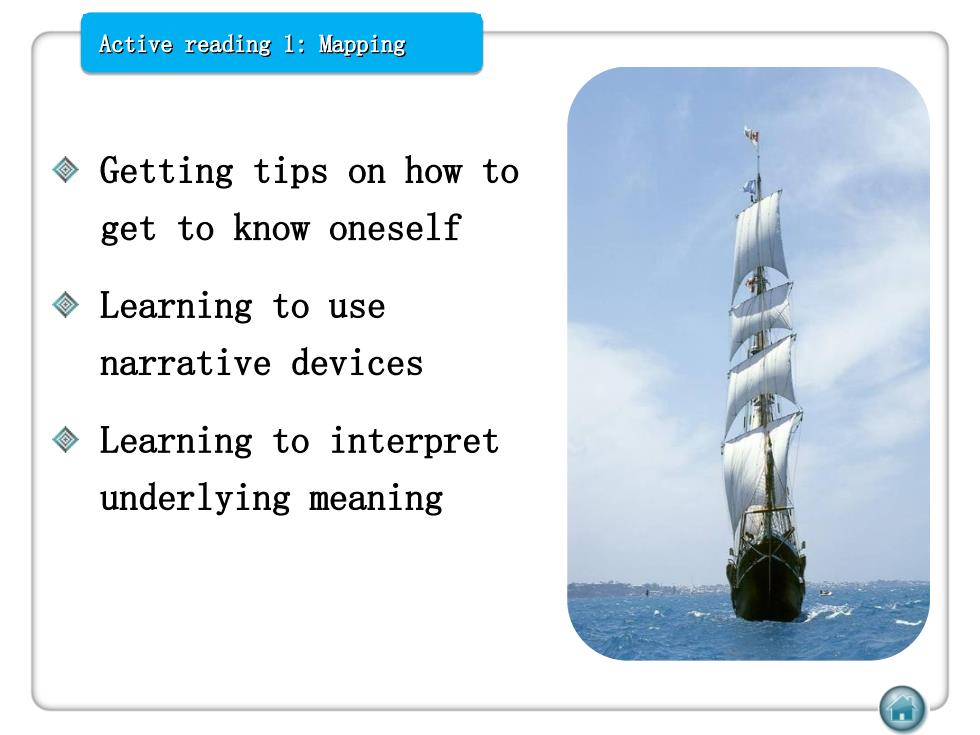 Active reading 1: Mapping

Getting tips on how to get to know oneself

Learning to use narrative devices

Learning to interpret underlying meaning